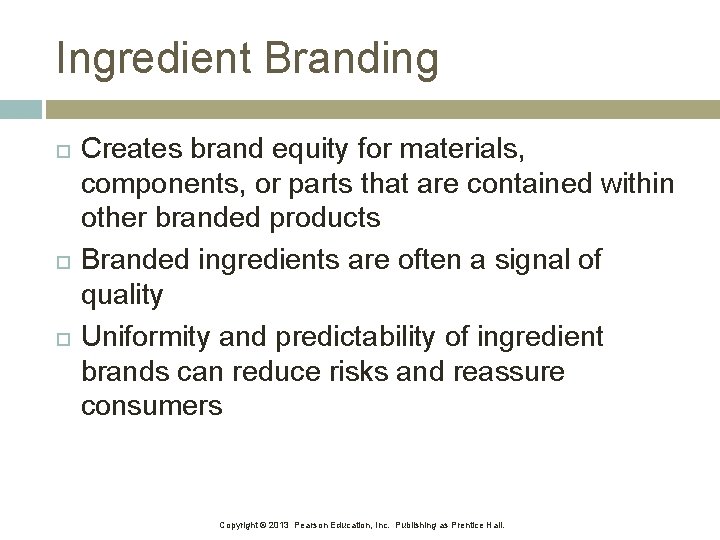 Ingredient Branding

□ Creates brand equity for materials, components, or parts that are contained within other branded products

□ Branded ingredients are often a signal of quality

□ Uniformity and predictability of ingredient brands can reduce risks and reassure consumers

Copyright © 2013 Pearson Education, Inc. Publishing as Prentice Hall.